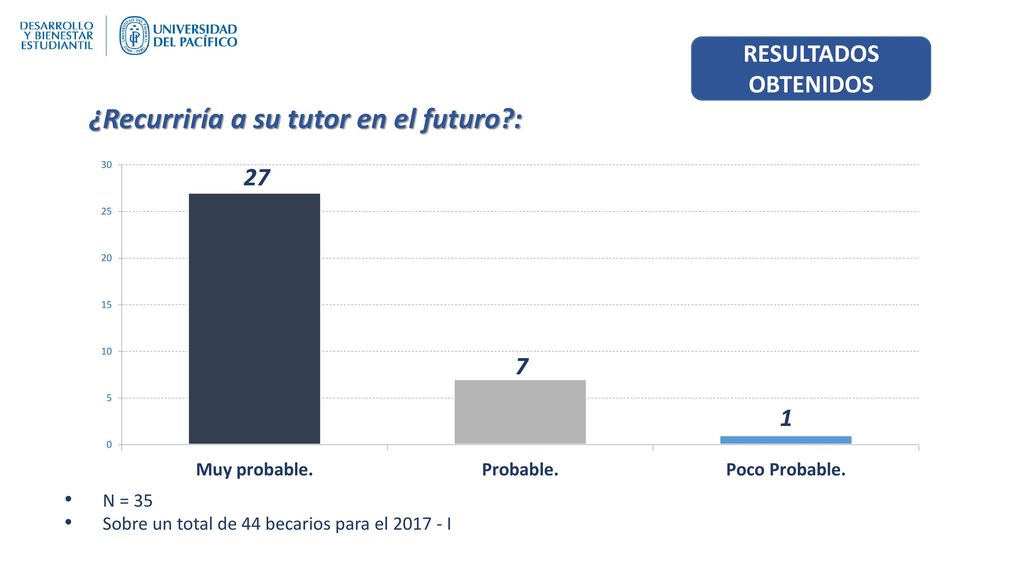 DESARROLLO Y BIENESTAR ESTUDIANTIL

UNIVERSIDAD DEL PACÍFICO

RESULTADOS OBTENIDOS

¿Recurriría a su tutor en el futuro?:

30
25
20
15
10
5
0

27

7

1

Muy probable.

Probable.

Poco Probable.

• N = 35
• Sobre un total de 44 becarios para el 2017 - I